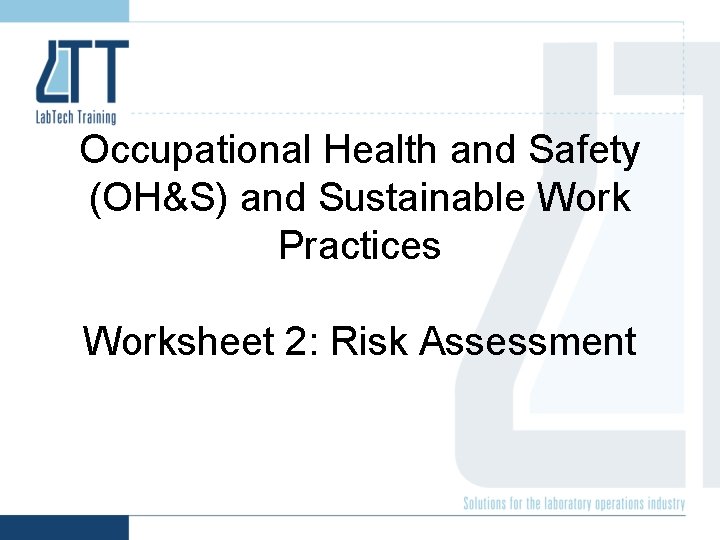 LTT
LabTech Training

Occupational Health and Safety (OH&S) and Sustainable Work Practices

Worksheet 2: Risk Assessment

Solutions for the laboratory operations industry